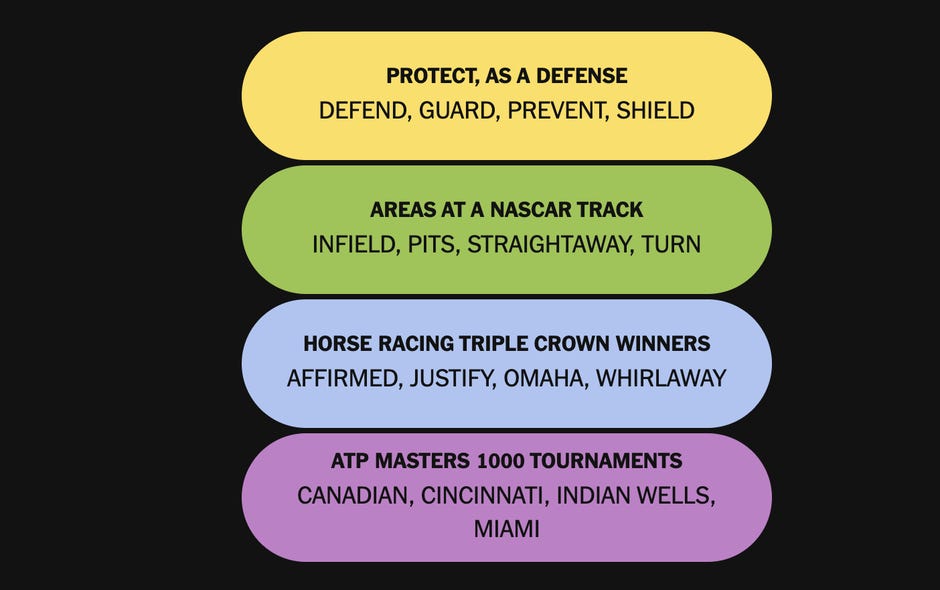 PROTECT, AS A DEFENSE
DEFEND, GUARD, PREVENT, SHIELD

AREAS AT A NASCAR TRACK
INFIELD, PITS, STRAIGHTAWAY, TURN

HORSE RACING TRIPLE CROWN WINNERS
AFFIRMED, JUSTIFY, OMAHA, WHIRLAWAY

ATP MASTERS 1000 TOURNAMENTS
CANADIAN, CINCINNATI, INDIAN WELLS, MIAMI